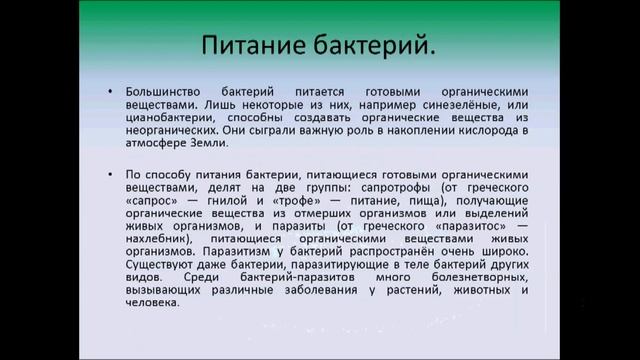 Питание бактерий.

• Большинство бактерий питается готовыми органическими веществами. Лишь некоторые из них, например синезелёные, или цианобактерии, способны создавать органические вещества из неорганических. Они сыграли важную роль в накоплении кислорода в атмосфере Земли.

• По способу питания бактерии, питающиеся готовыми органическими веществами, делят на две группы: сапротрофы (от греческого «сапрос» — гнилой и «трофе» — питание, пища), получающие органические вещества из отмерших организмов или выделений живых организмов, и паразиты (от греческого «паразитос» — нахлебник), питающиеся органическими веществами живых организмов. Паразитизм у бактерий распространён очень широко. Существуют даже бактерии, паразитирующие в теле бактерий других видов. Среди бактерий-паразитов много болезнетворных, вызывающих различные заболевания у растений, животных и человека.